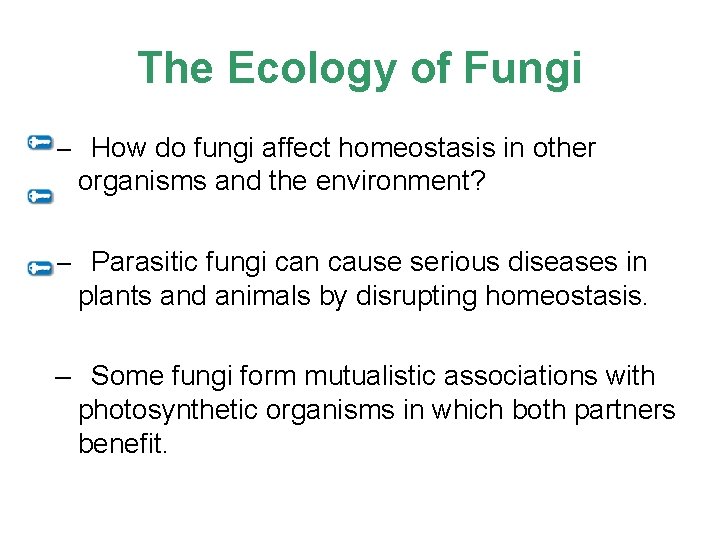 The Ecology of Fungi

– How do fungi affect homeostasis in other organisms and the environment?

– Parasitic fungi can cause serious diseases in plants and animals by disrupting homeostasis.

– Some fungi form mutualistic associations with photosynthetic organisms in which both partners benefit.